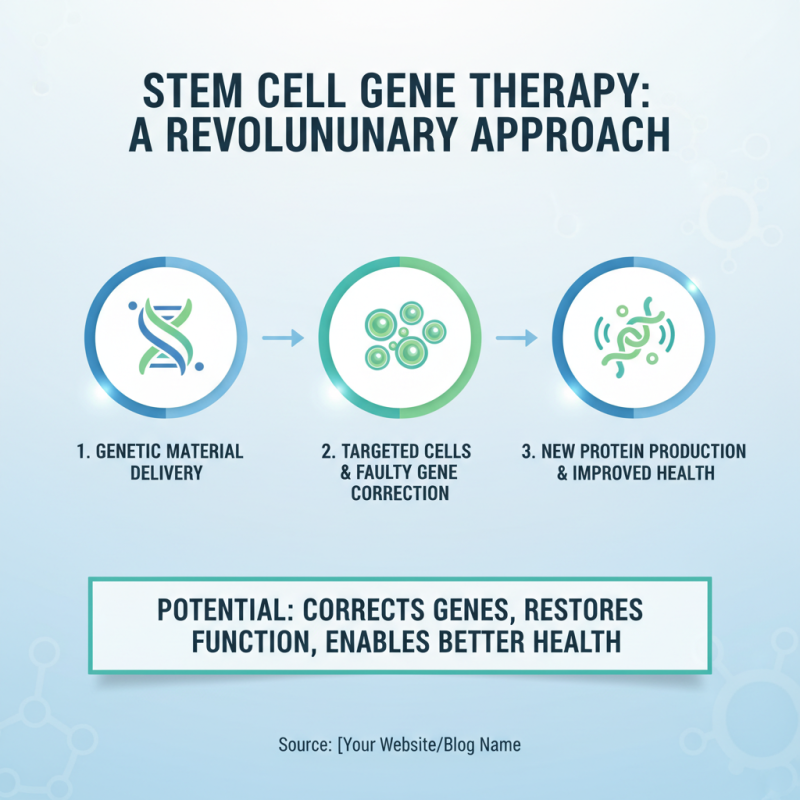 STEM CELL GENE THERAPY: A REVOLUNUNARY APPROACH

1. GENETIC MATERIAL DELIVERY

2. TARGETED CELLS & FAULTY GENE CORRECTION

3. NEW PROTEIN PRODUCTION & IMPROVED HEALTH

POTENTIAL: CORRECTS GENES, RESTORES FUNCTION, ENABLES BETTER HEALTH

Source: [Your Website/Blog Name